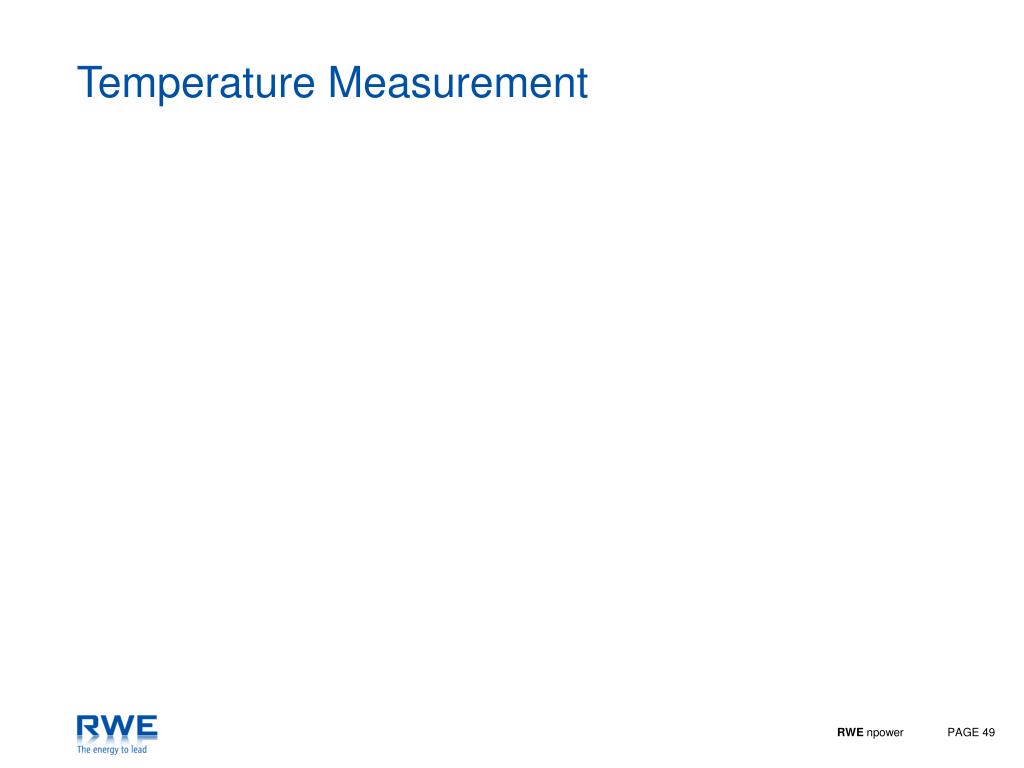 Temperature Measurement

RWE
The energy to lead

RWE npower PAGE 49